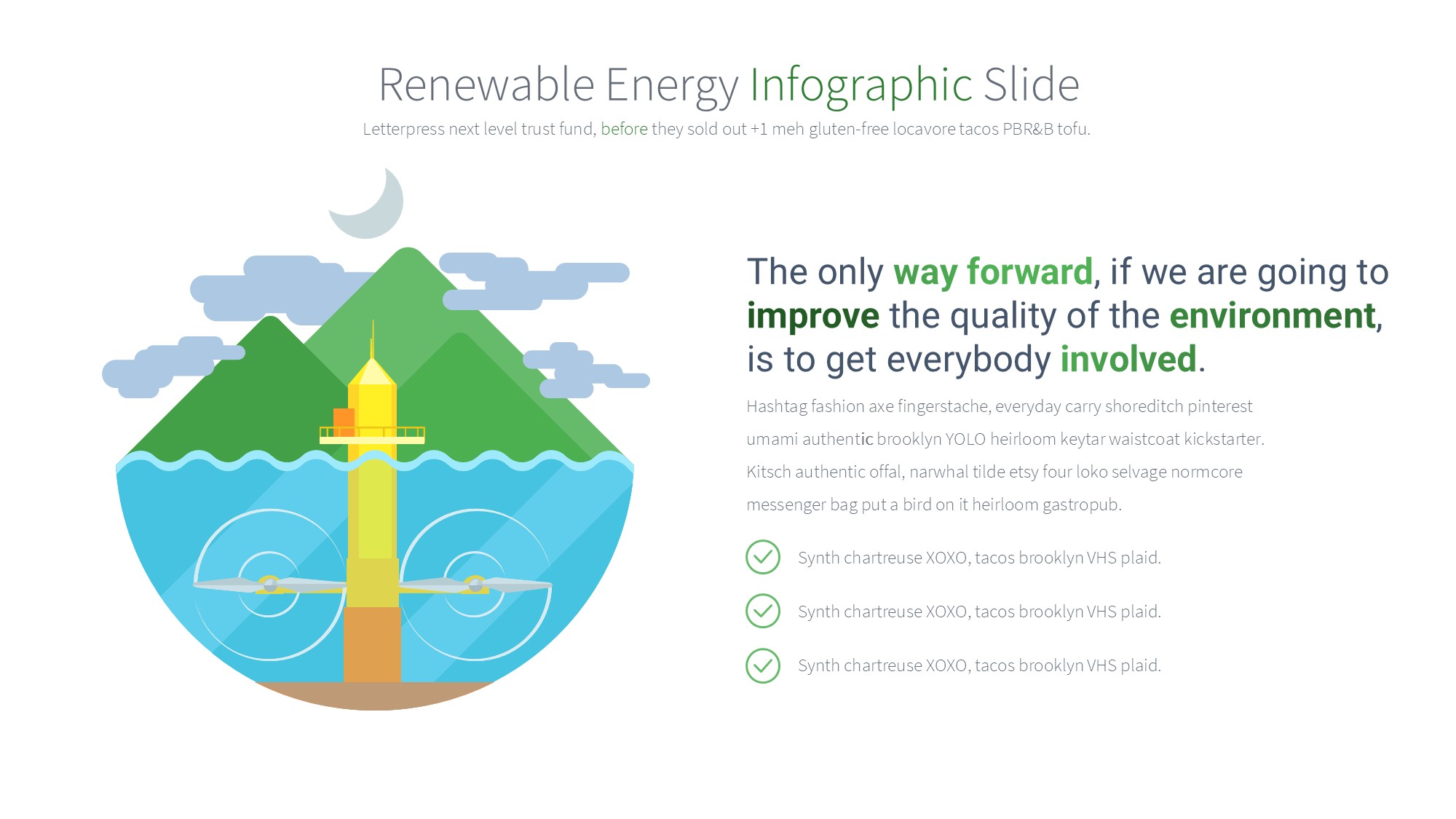 Renewable Energy Infographic Slide

Letterpress next level trust fund, before they sold out +1 meh gluten-free locavore tacos PBR&B tofu.

The only way forward, if we are going to improve the quality of the environment, is to get everybody involved.

Hashtag fashion axe fingerstache, everyday carry shoreditch pinterest umami authentic brooklyn YOLO heirloom keytar waistcoat kickstarter. Kitsch authentic offal, narwhal tilde etsy four loko selvage normcore messenger bag put a bird on it heirloom gastropub.

Synth chartreuse XOXO, tacos brooklyn VHS plaid.

Synth chartreuse XOXO, tacos brooklyn VHS plaid.

Synth chartreuse XOXO, tacos brooklyn VHS plaid.